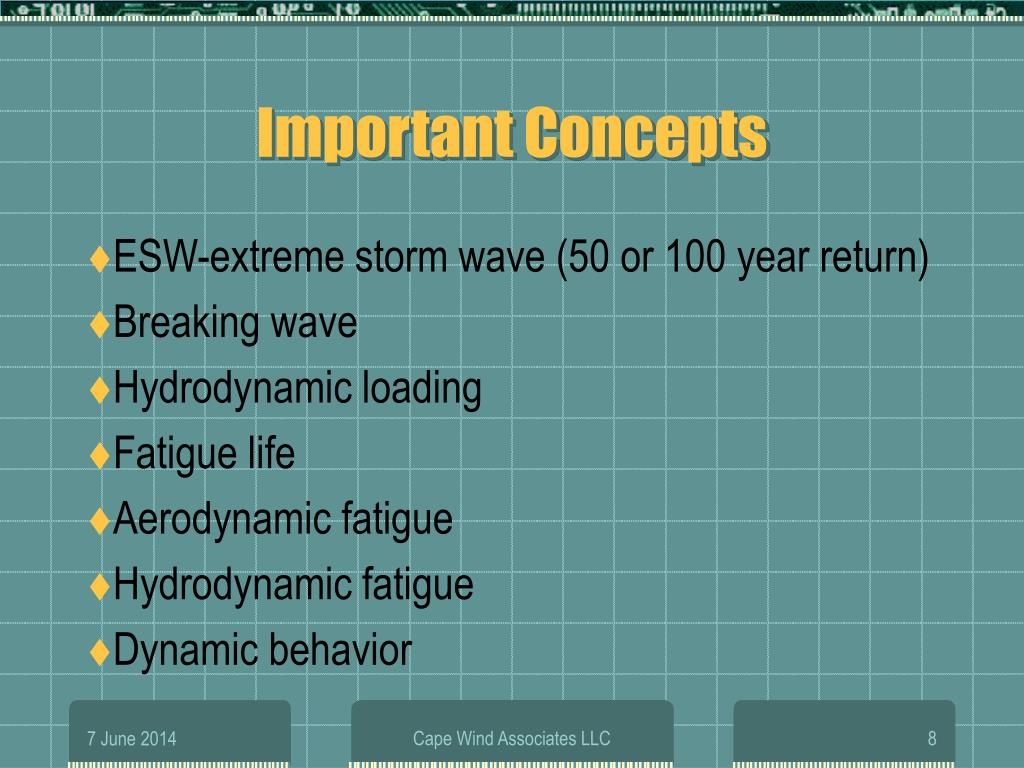 Important Concepts

♦ESW-extreme storm wave (50 or 100 year return)
♦Breaking wave
♦Hydrodynamic loading
♦Fatigue life
♦Aerodynamic fatigue
♦Hydrodynamic fatigue
♦Dynamic behavior

7 June 2014

Cape Wind Associates LLC

8